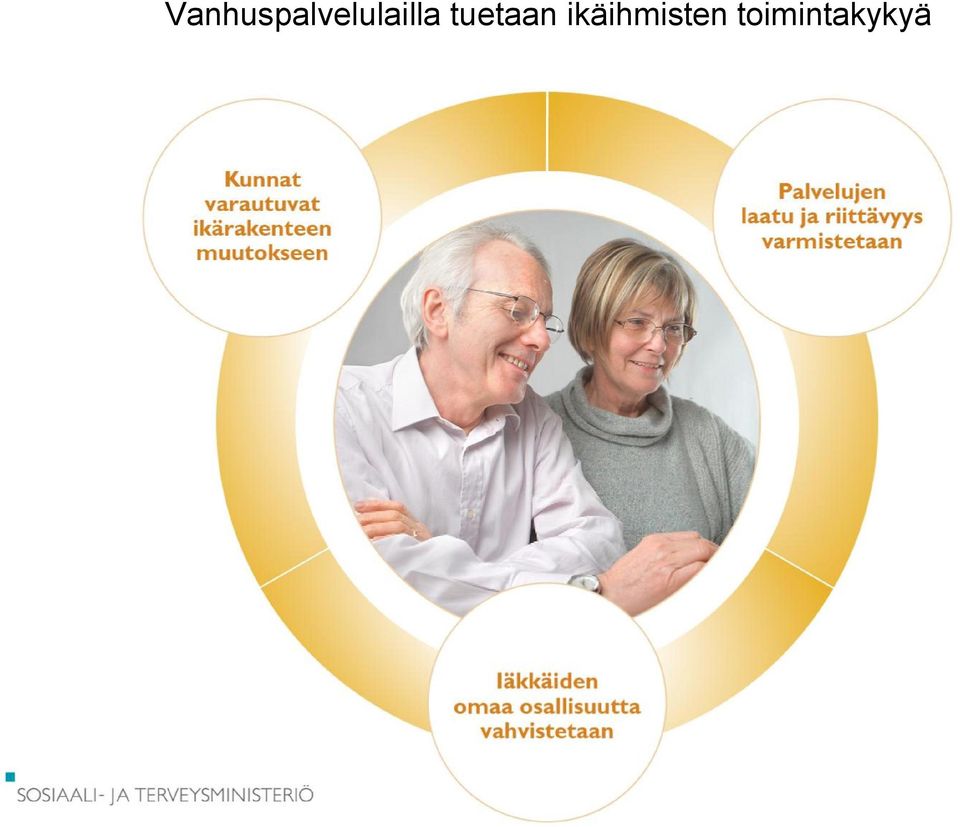 Vanhuspalvelulailla tuetaan ikäihmisten toimintakykyä

Kunnat varautuvat ikärakenteen muutokseen

Palvelujen laatu ja riittävyys varmistetaan

Iäkkäiden omaa osallisuutta vahvistetaan

SOSIAALI- JA TERVEYSMINISTERIÖ